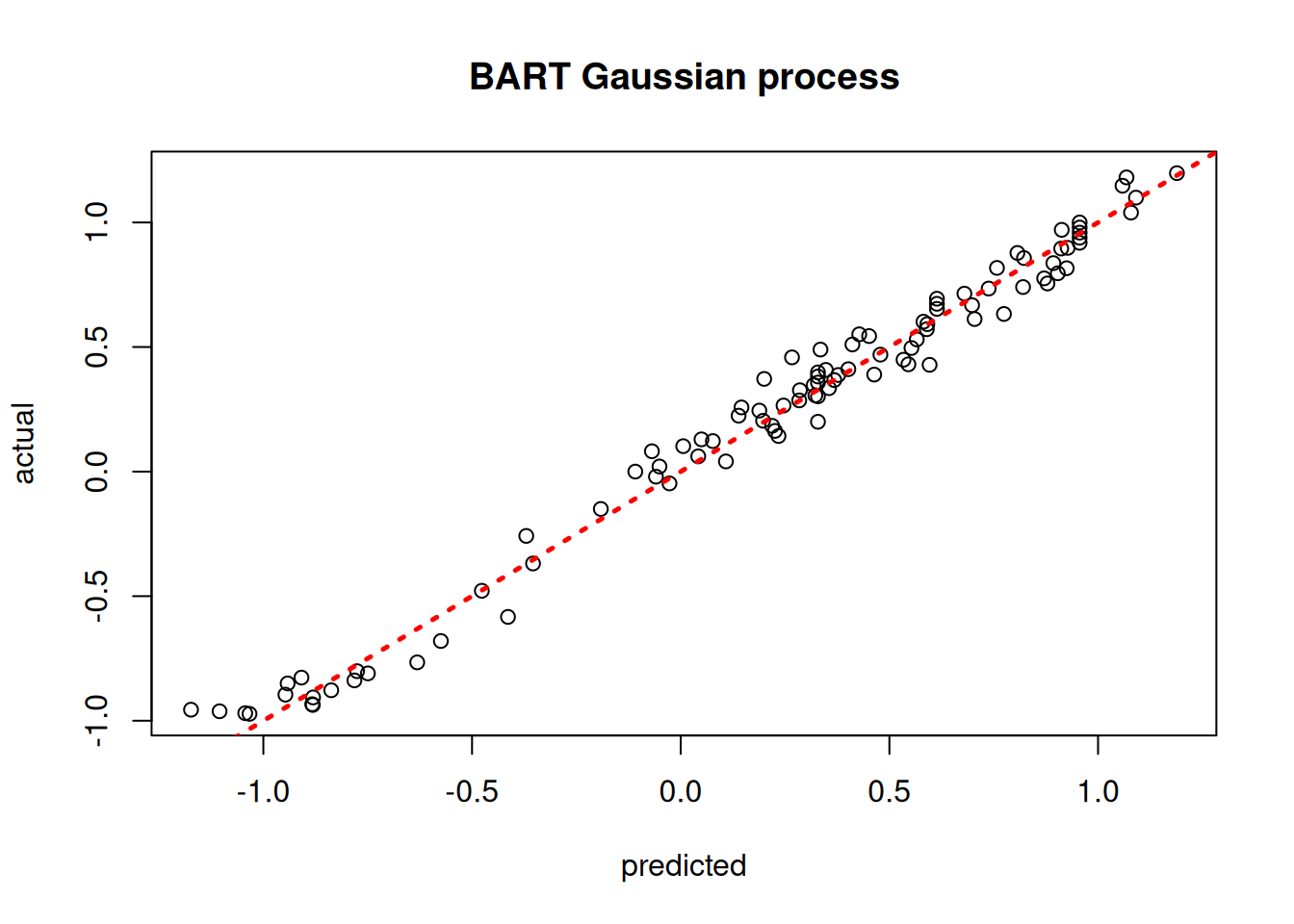 BART Gaussian process

actual

1.0
0.5
0.0
-0.5
-1.0

-1.0
-0.5
0.0
0.5
1.0

predicted